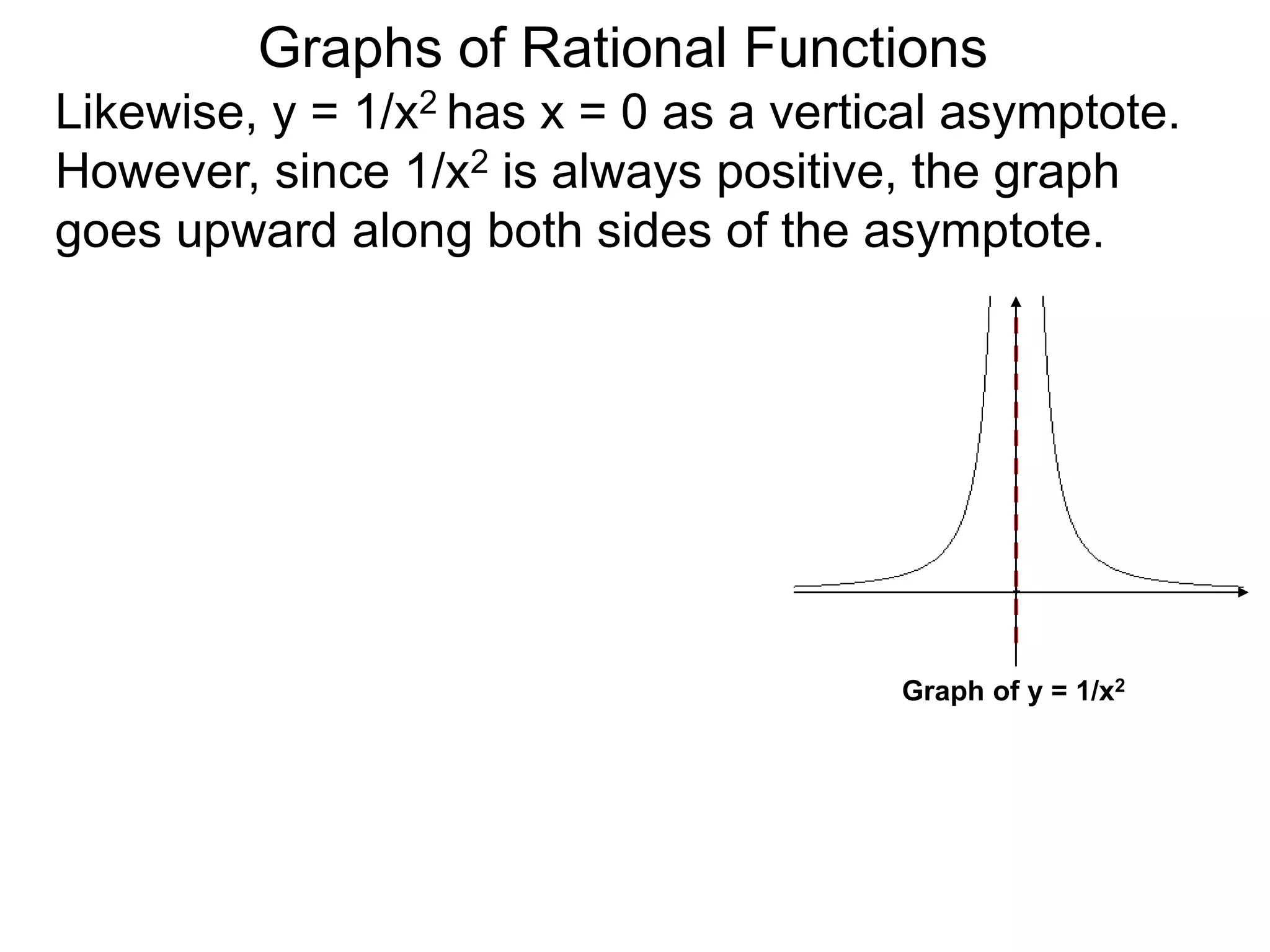 Graphs of Rational Functions

Likewise, $y = 1/x^2$ has $x = 0$ as a vertical asymptote. However, since $1/x^2$ is always positive, the graph goes upward along both sides of the asymptote.

Graph of $y = 1/x^2$